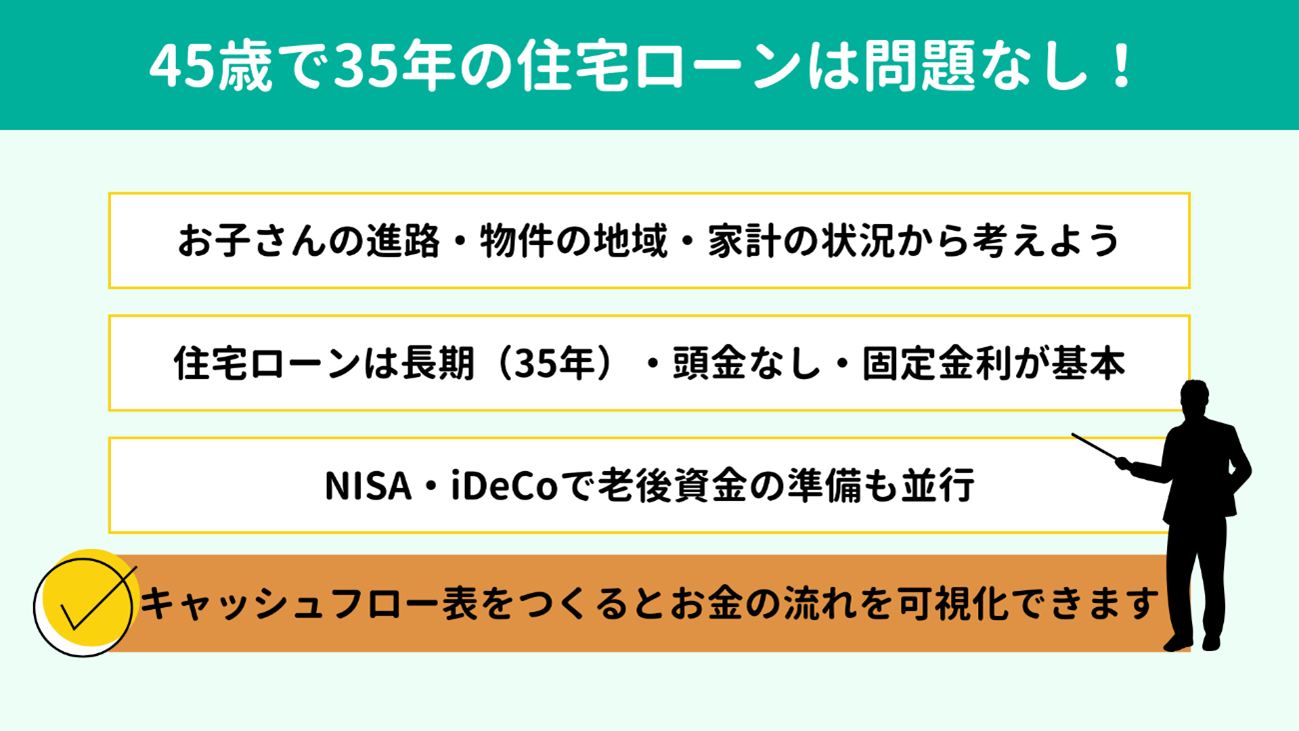 45歳で35年の住宅ローンは問題なし！

お子さんの進路・物件の地域・家計の状況から考えよう

住宅ローンは長期（35年）・頭金なし・固定金利が基本

NISA・iDeCoで老後資金の準備も並行

キャッシュフロー表をつくるとお金の流れを可視化できます